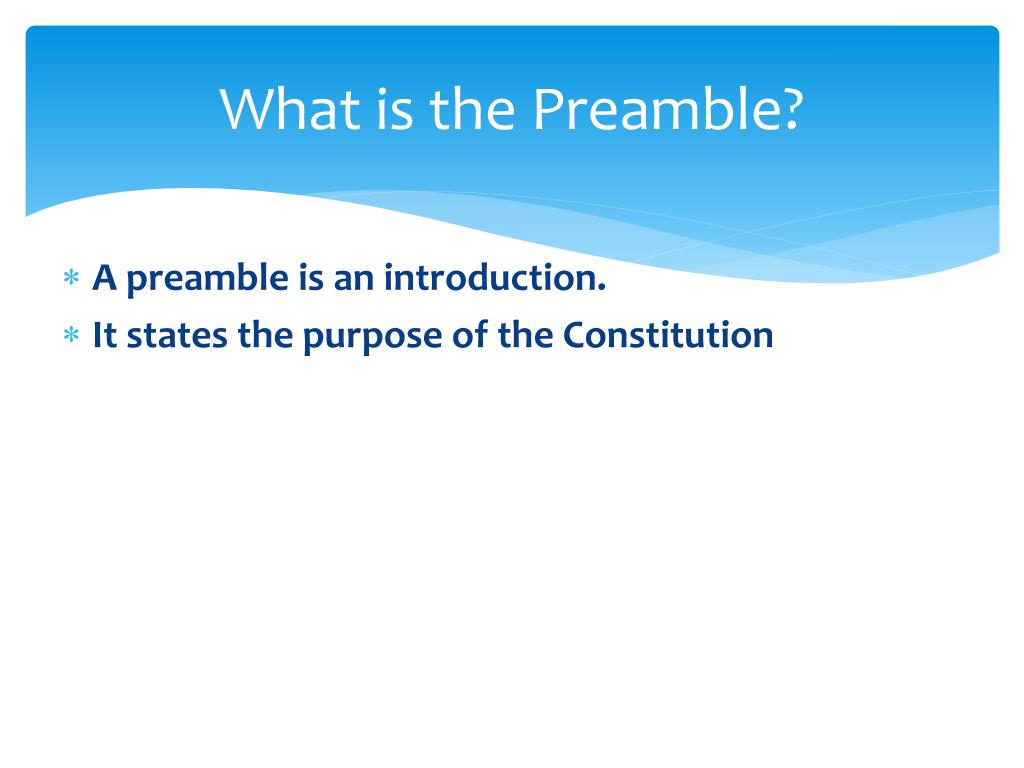 What is the Preamble?

* A preamble is an introduction.
* It states the purpose of the Constitution